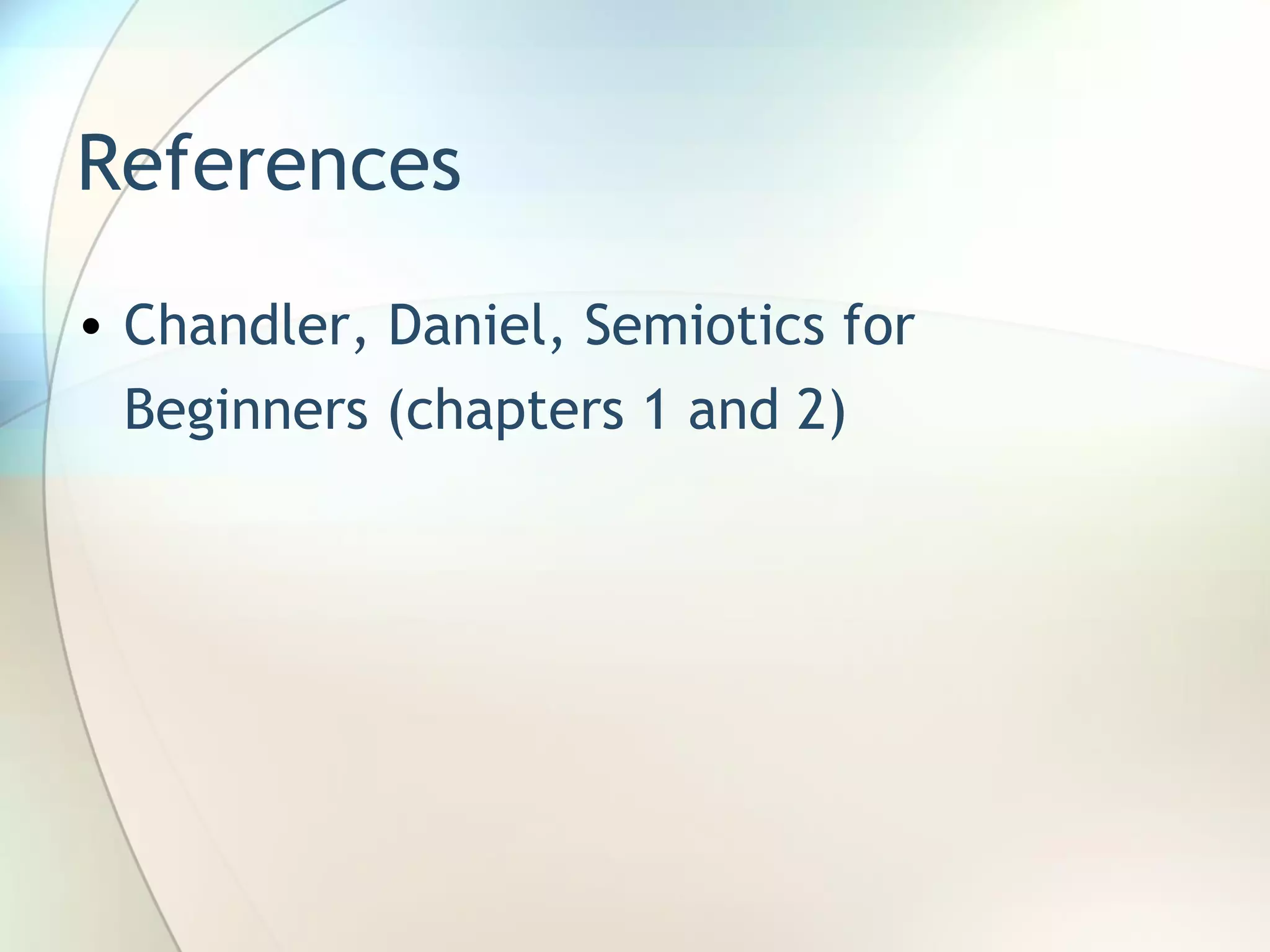 References

• Chandler, Daniel, Semiotics for Beginners (chapters 1 and 2)